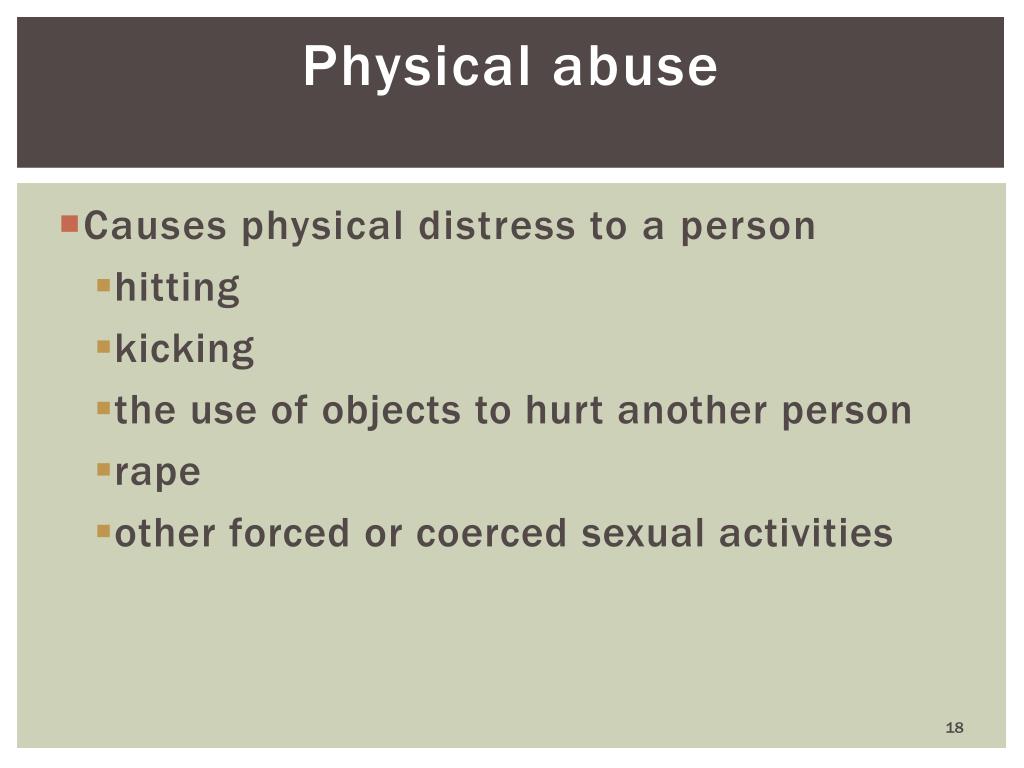 Physical abuse

Causes physical distress to a person
hitting
kicking
the use of objects to hurt another person
rape
other forced or coerced sexual activities

18